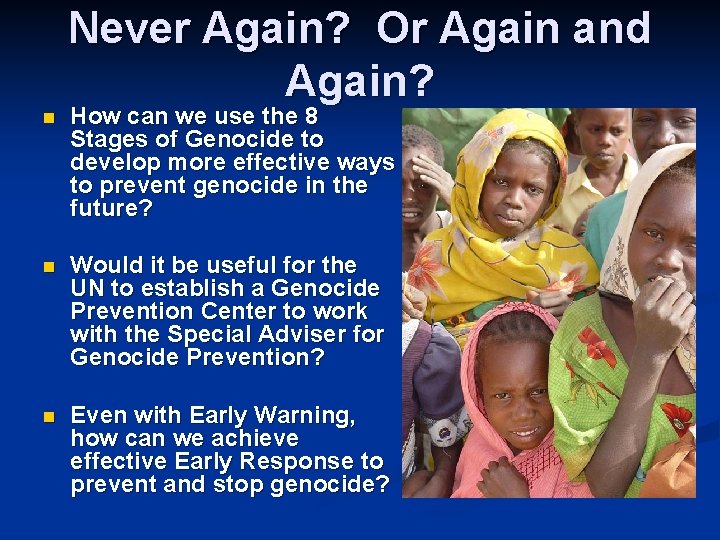 Never Again? Or Again and Again?

- How can we use the 8 Stages of Genocide to develop more effective ways to prevent genocide in the future?

- Would it be useful for the UN to establish a Genocide Prevention Center to work with the Special Adviser for Genocide Prevention?

- Even with Early Warning, how can we achieve effective Early Response to prevent and stop genocide?